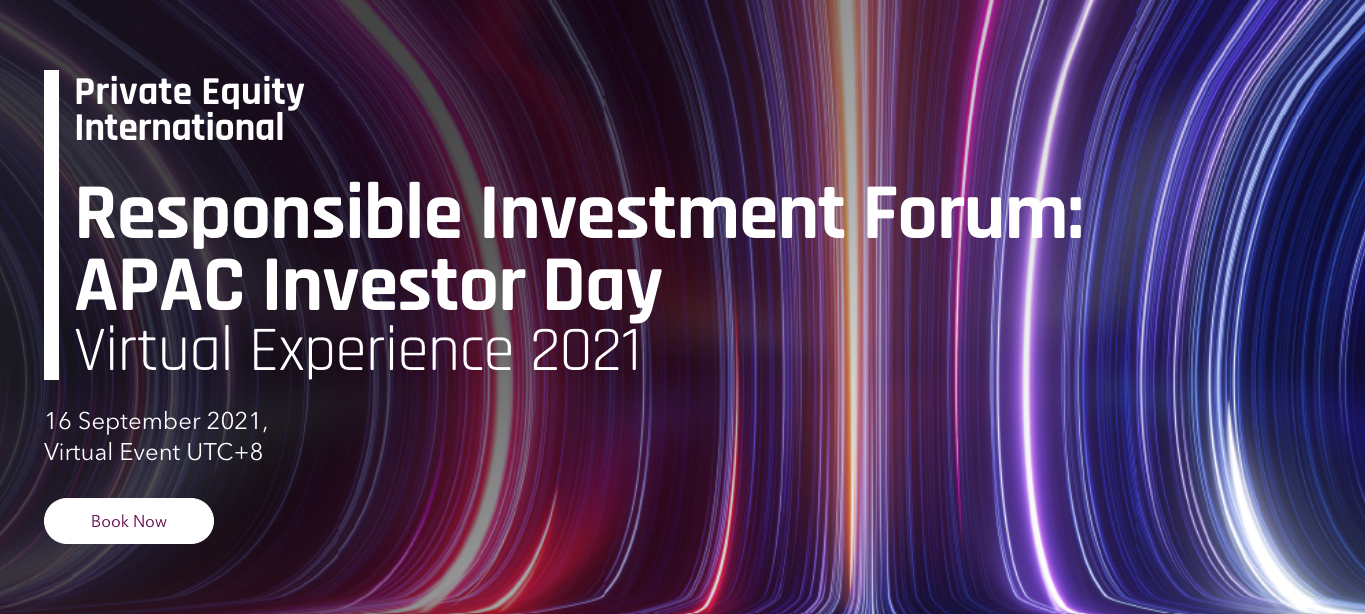 Private Equity International

Responsible Investment Forum: APAC Investor Day
Virtual Experience 2021

16 September 2021,
Virtual Event UTC+8

Book Now